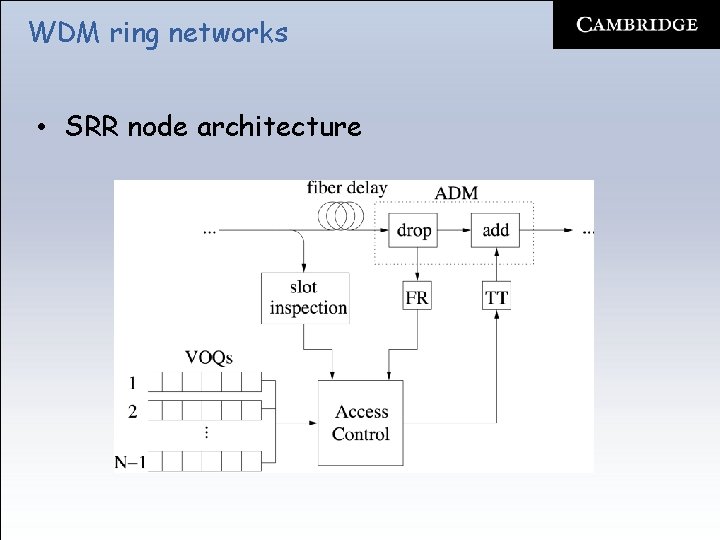 WDM ring networks

CAMBRIDGE

• SRR node architecture

fiber delay
ADM
...
drop
add
...
slot inspection
FR
TT
VOQs
1
2
⋮
N−1
Access Control